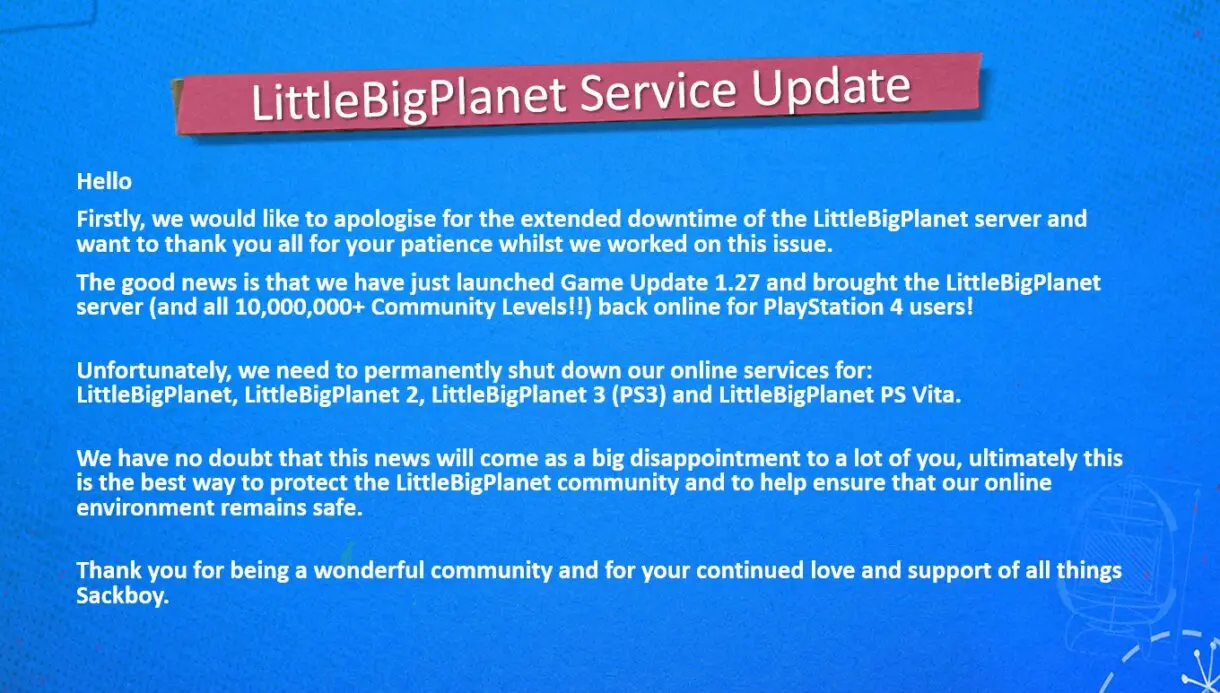 LittleBigPlanet Service Update

Hello

Firstly, we would like to apologise for the extended downtime of the LittleBigPlanet server and want to thank you all for your patience whilst we worked on this issue.

The good news is that we have just launched Game Update 1.27 and brought the LittleBigPlanet server (and all 10,000,000+ Community Levels!!) back online for PlayStation 4 users!

Unfortunately, we need to permanently shut down our online services for: LittleBigPlanet, LittleBigPlanet 2, LittleBigPlanet 3 (PS3) and LittleBigPlanet PS Vita.

We have no doubt that this news will come as a big disappointment to a lot of you, ultimately this is the best way to protect the LittleBigPlanet community and to help ensure that our online environment remains safe.

Thank you for being a wonderful community and for your continued love and support of all things Sackboy.